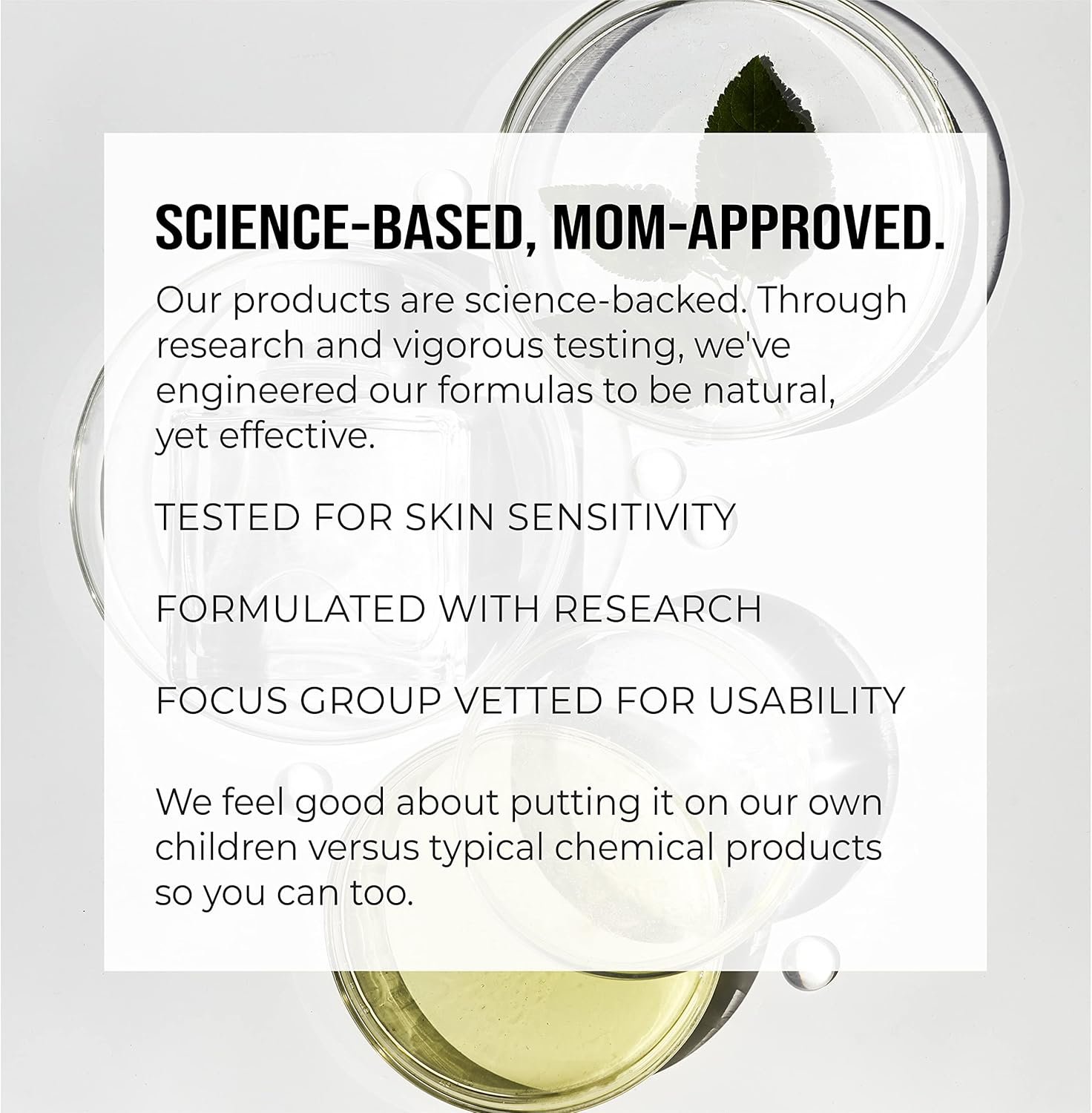 SCIENCE-BASED, MOM-APPROVED.

Our products are science-backed. Through research and vigorous testing, we've engineered our formulas to be natural, yet effective.

TESTED FOR SKIN SENSITIVITY

FORMULATED WITH RESEARCH

FOCUS GROUP VETTED FOR USABILITY

We feel good about putting it on our own children versus typical chemical products so you can too.